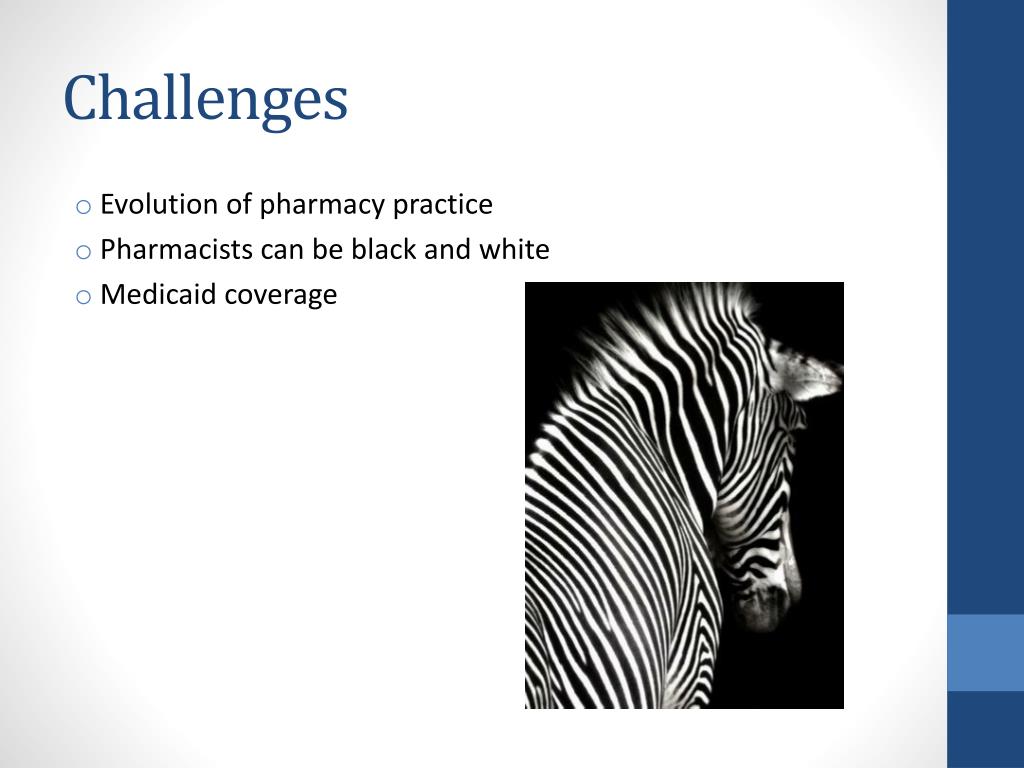 Challenges

o Evolution of pharmacy practice
o Pharmacists can be black and white
o Medicaid coverage